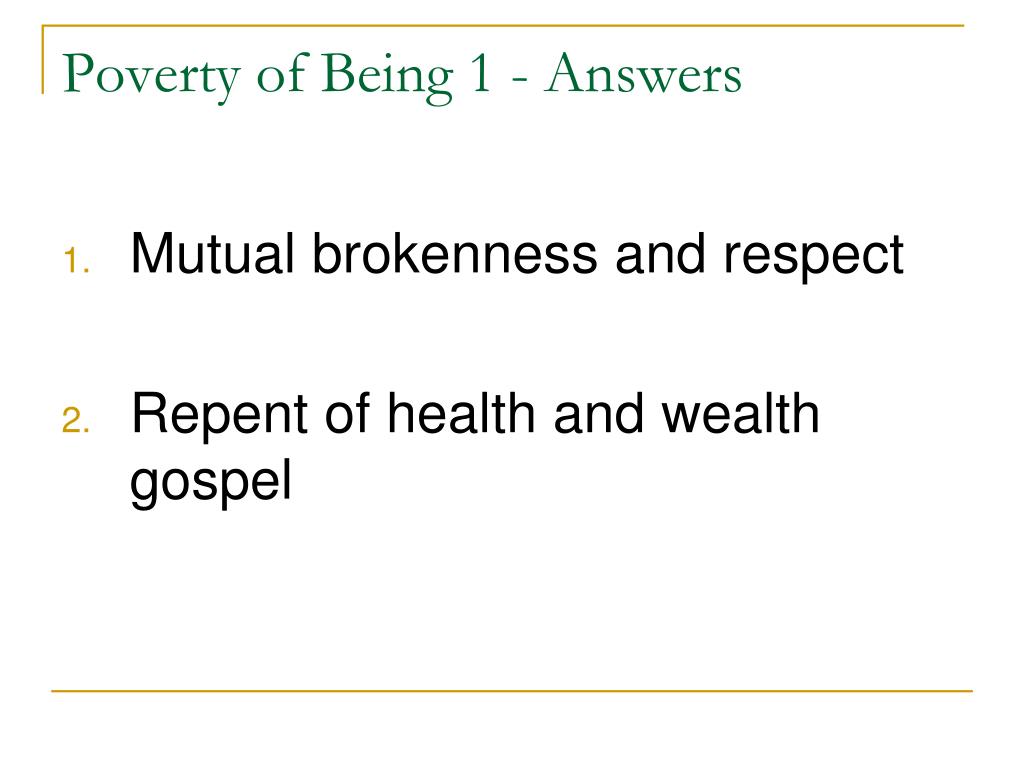 Poverty of Being 1 - Answers

1. Mutual brokenness and respect

2. Repent of health and wealth gospel